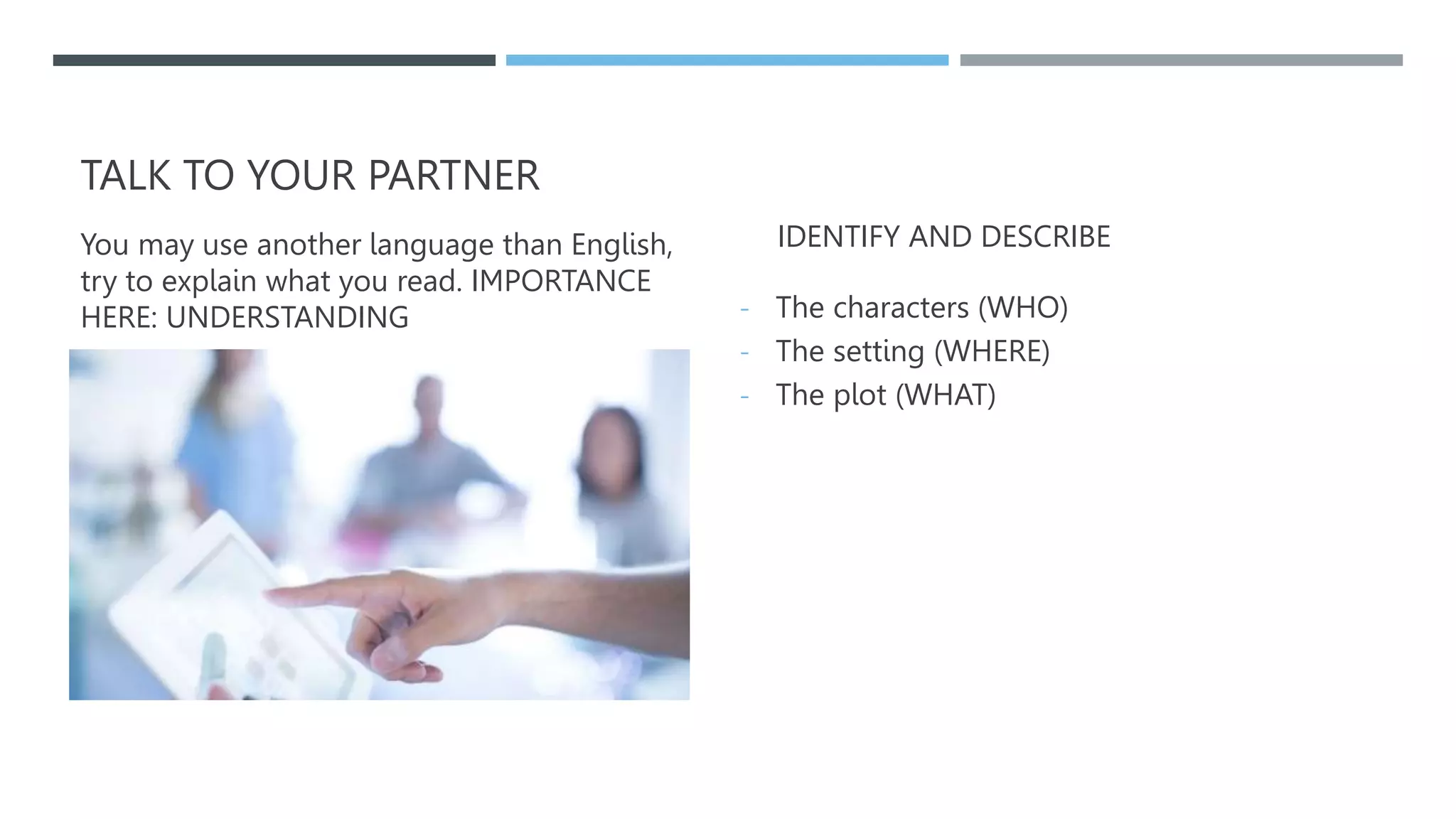 TALK TO YOUR PARTNER

You may use another language than English, try to explain what you read. IMPORTANCE HERE: UNDERSTANDING

IDENTIFY AND DESCRIBE

- The characters (WHO)
- The setting (WHERE)
- The plot (WHAT)